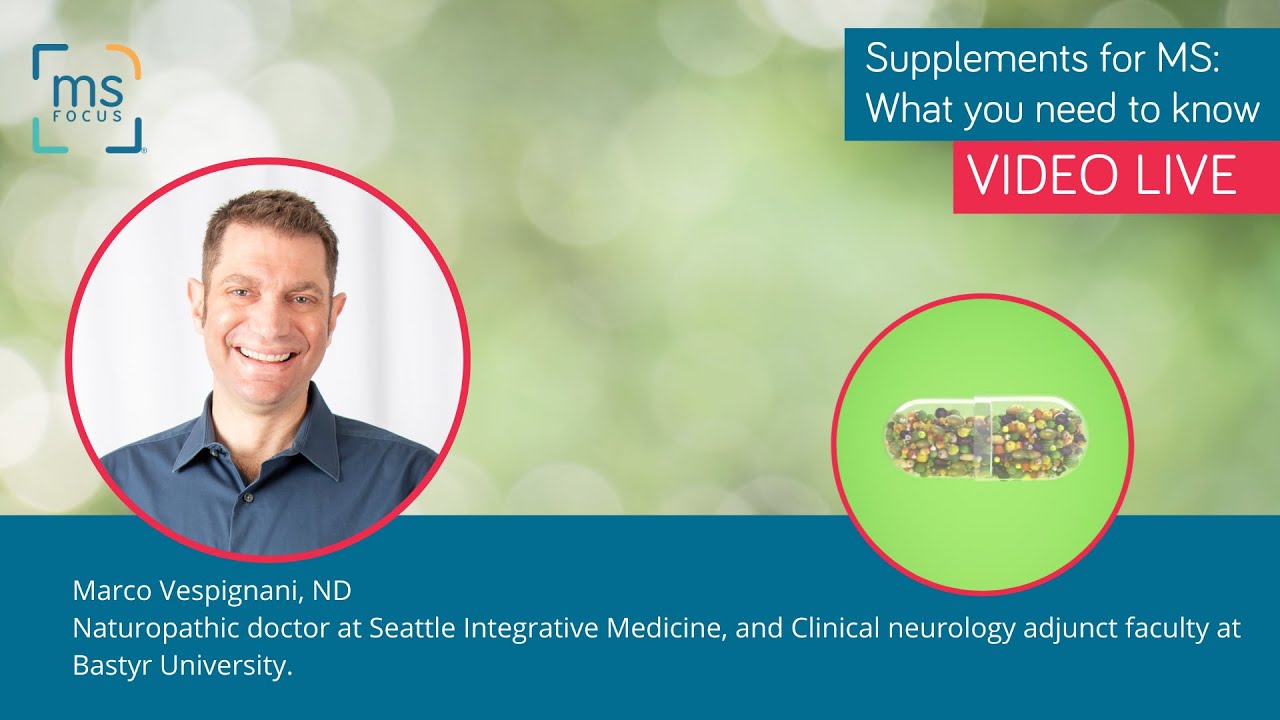 ms
FOCUS

Supplements for MS:
What you need to know

VIDEO LIVE

Marco Vespignani, ND
Naturopathic doctor at Seattle Integrative Medicine, and Clinical neurology adjunct faculty at Bastyr University.